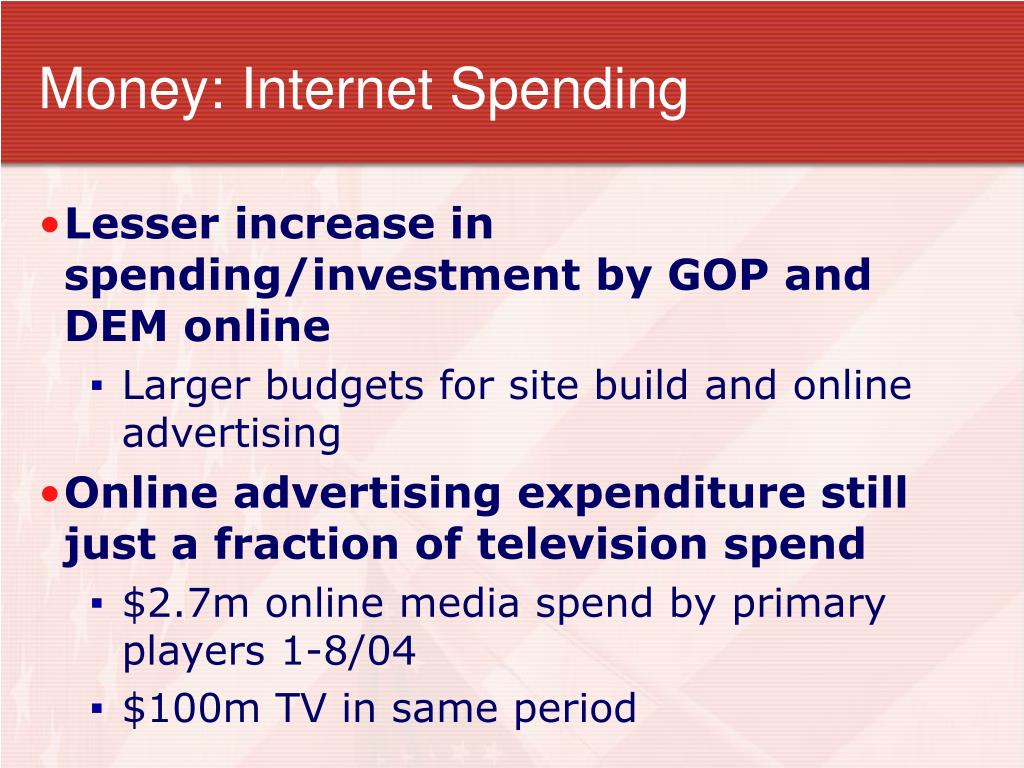 Money: Internet Spending

• Lesser increase in spending/investment by GOP and DEM online

▪ Larger budgets for site build and online advertising

• Online advertising expenditure still just a fraction of television spend

▪ \$2.7m online media spend by primary players 1-8/04

▪ \$100m TV in same period